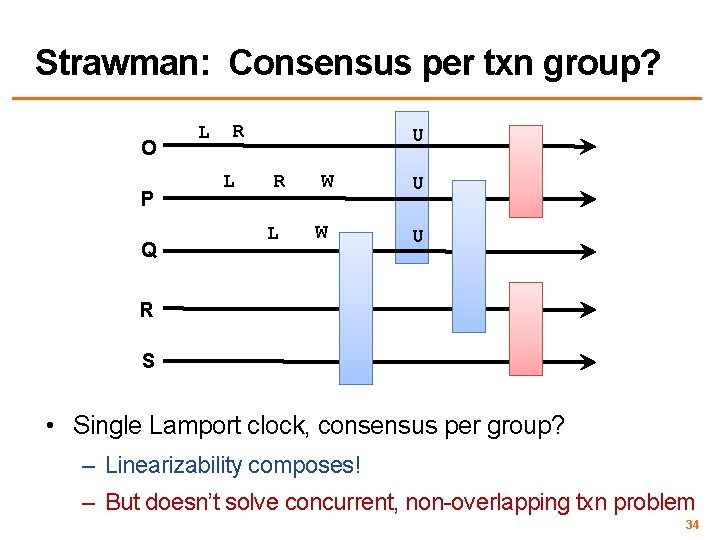 Strawman: Consensus per txn group?

O
L R
U

P
L R W
U

Q
L W
U

R

S

• Single Lamport clock, consensus per group?
– Linearizability composes!
– But doesn't solve concurrent, non-overlapping txn problem

34